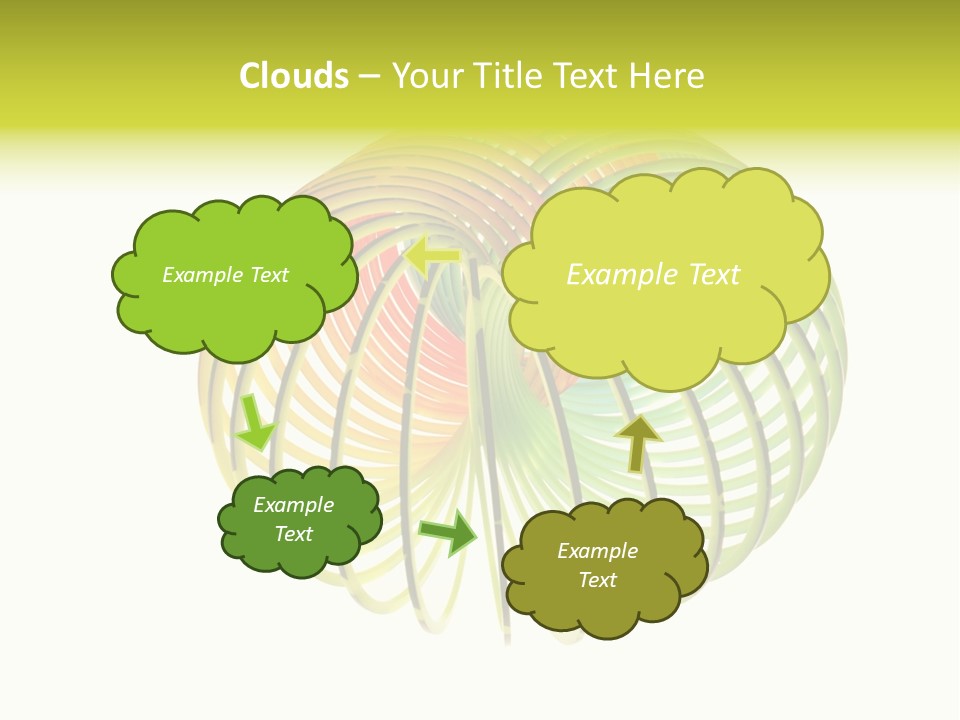 Clouds – Your Title Text Here

Example Text

Example Text

Example Text

Example Text